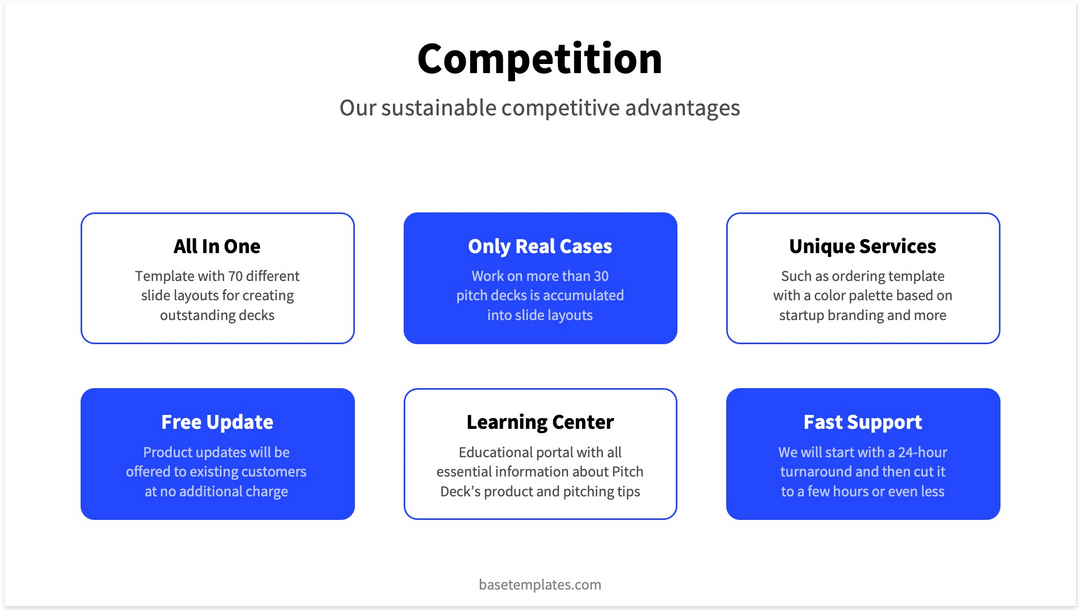 Competition

Our sustainable competitive advantages

All In One

Template with 70 different slide layouts for creating outstanding decks

Only Real Cases

Work on more than 30 pitch decks is accumulated into slide layouts

Unique Services

Such as ordering template with a color palette based on startup branding and more

Free Update

Product updates will be offered to existing customers at no additional charge

Learning Center

Educational portal with all essential information about Pitch Deck's product and pitching tips

Fast Support

We will start with a 24-hour turnaround and then cut it to a few hours or even less

basetemplates.com